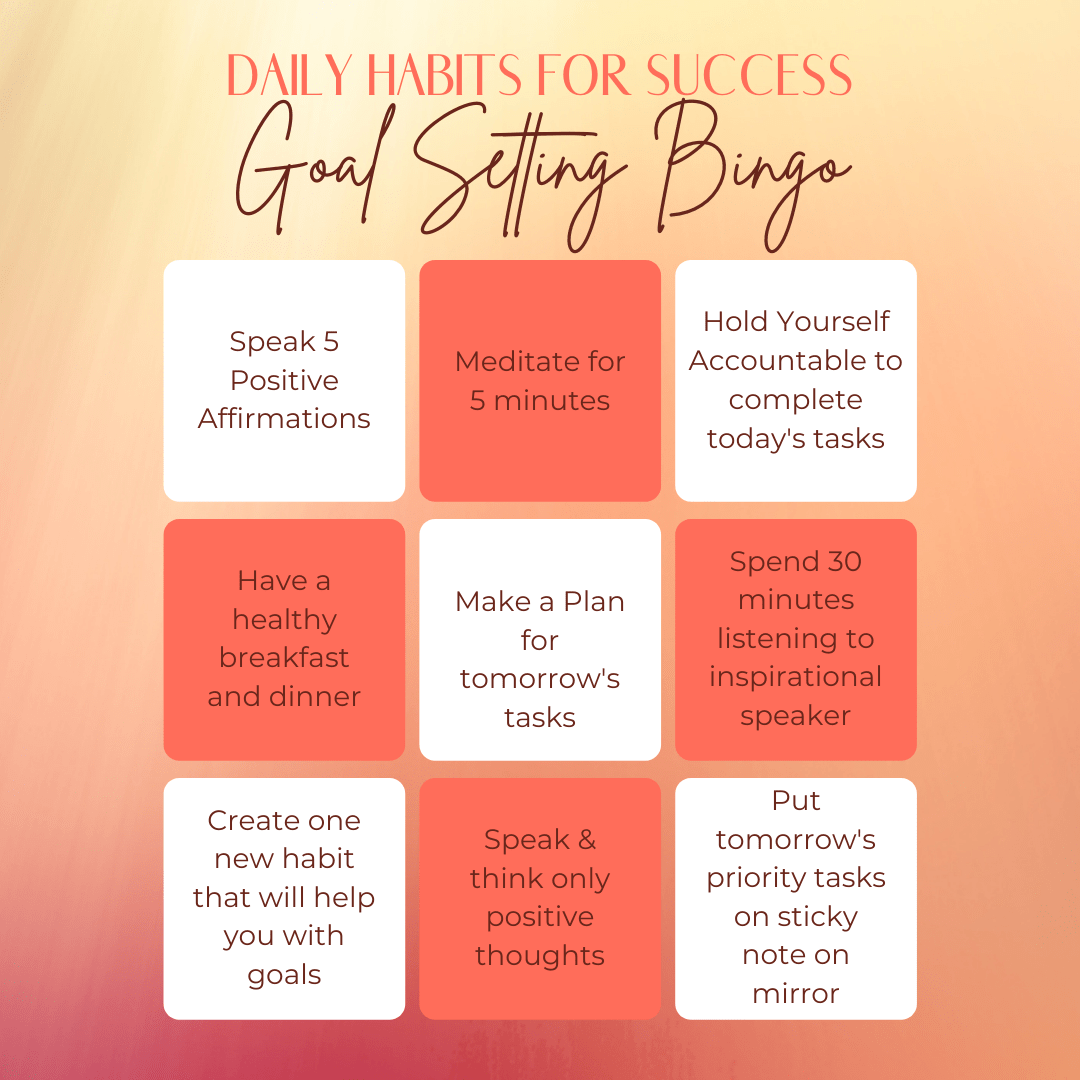 DAILY HABITS FOR SUCCESS
Goal Setting Bingo

| | | |
|---|---|---|
| Speak 5 Positive Affirmations | Meditate for 5 minutes | Hold Yourself Accountable to complete today's tasks |
| Have a healthy breakfast and dinner | Make a Plan for tomorrow's tasks | Spend 30 minutes listening to inspirational speaker |
| Create one new habit that will help you with goals | Speak & think only positive thoughts | Put tomorrow's priority tasks on sticky note on mirror |